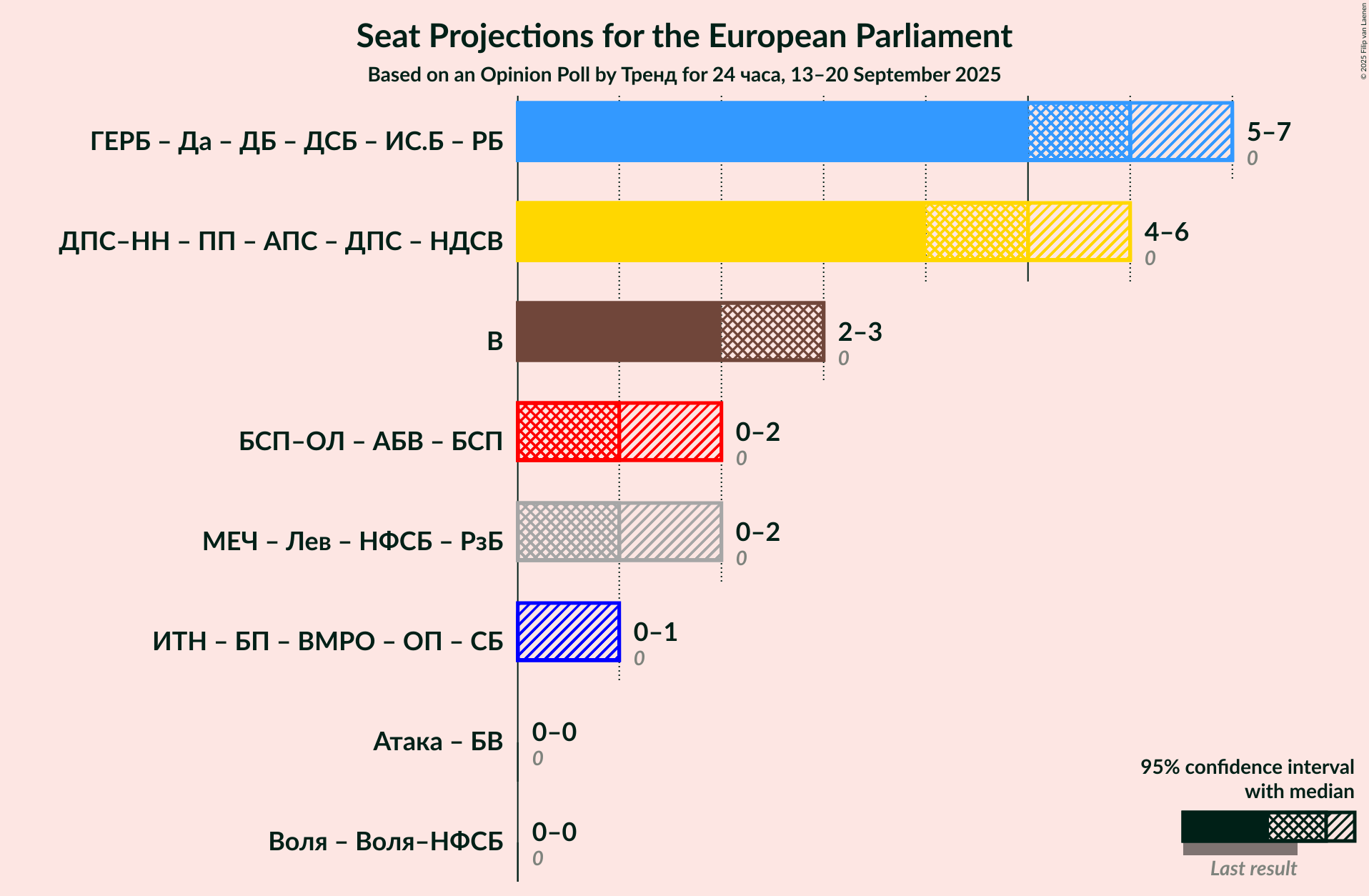 Seat Projections for the European Parliament
Based on an Opinion Poll by Тренд for 24 часа, 13–20 September 2025

© 2025 Filip van Laenen

ГЕРБ – Да – ДБ – ДСБ – ИС.Б – РБ
5–7
0

ДПС–НН – ПП – АПС – ДПС – НДСВ
4–6
0

В
2–3
0

БСП–ОЛ – АБВ – БСП
0–2
0

МЕЧ – Лев – НФСБ – РзБ
0–2
0

ИТН – БП – ВМРО – ОП – СБ
0–1
0

Атака – БВ
0–0
0

Воля – Воля–НФСБ
0–0
0

95% confidence interval with median
Last result